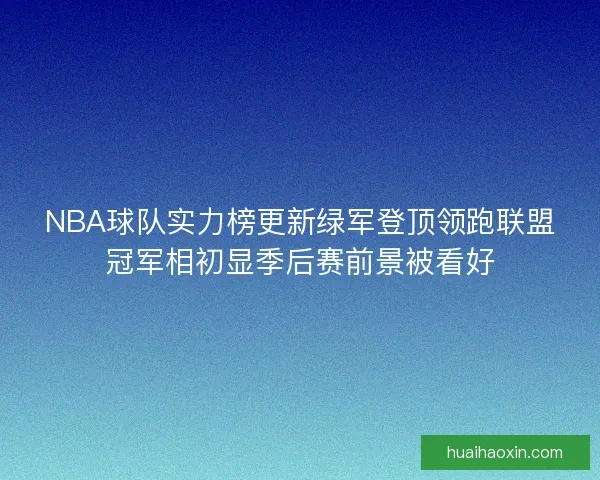 NBA球队实力榜更新绿军登顶领跑联盟冠军相初显季后赛前景被看好

huaihaoxin.com